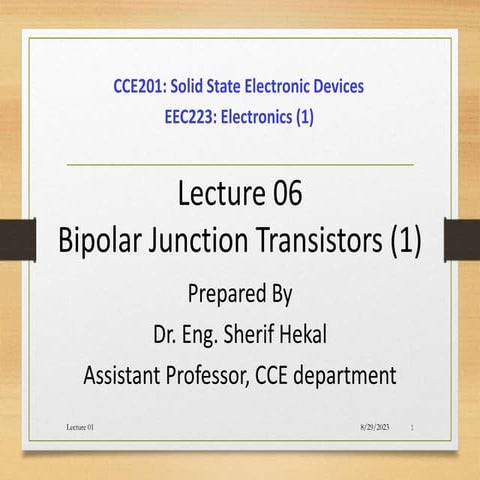 CCE201: Solid State Electronic Devices
EEC223: Electronics (1)

Lecture 06
Bipolar Junction Transistors (1)

Prepared By
Dr. Eng. Sherif Hekal
Assistant Professor, CCE department

Lecture 01 8/29/2023 1